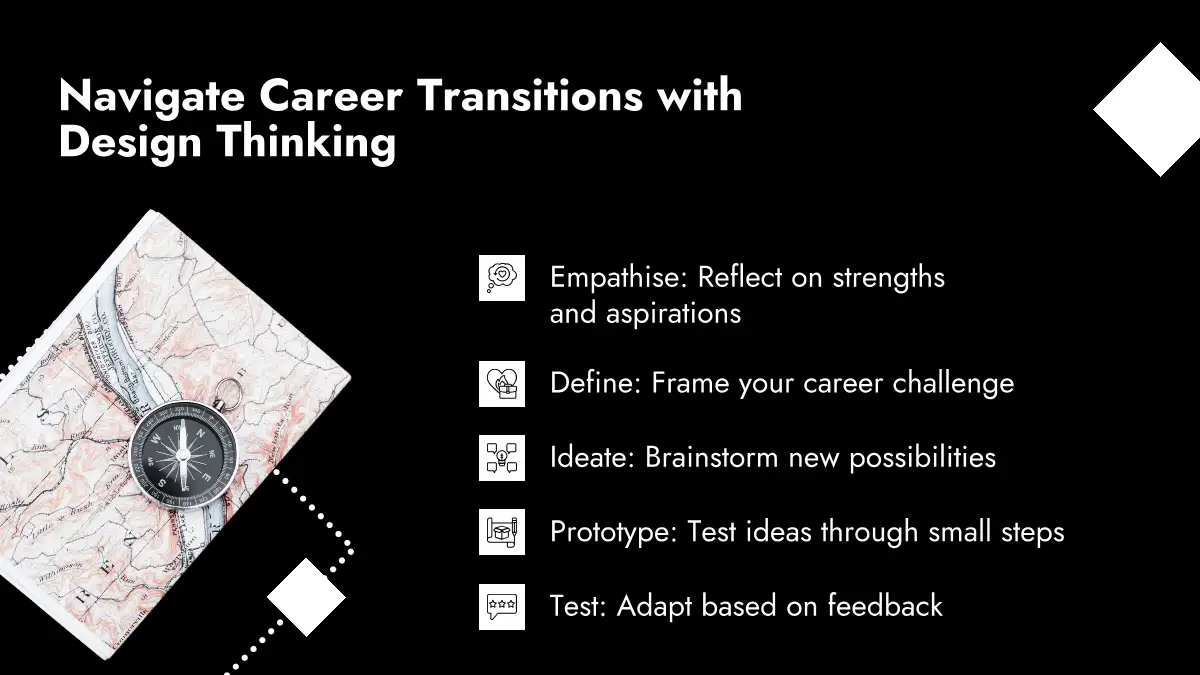 Navigate Career Transitions with Design Thinking

Empathise: Reflect on strengths and aspirations

Define: Frame your career challenge

Ideate: Brainstorm new possibilities

Prototype: Test ideas through small steps

Test: Adapt based on feedback